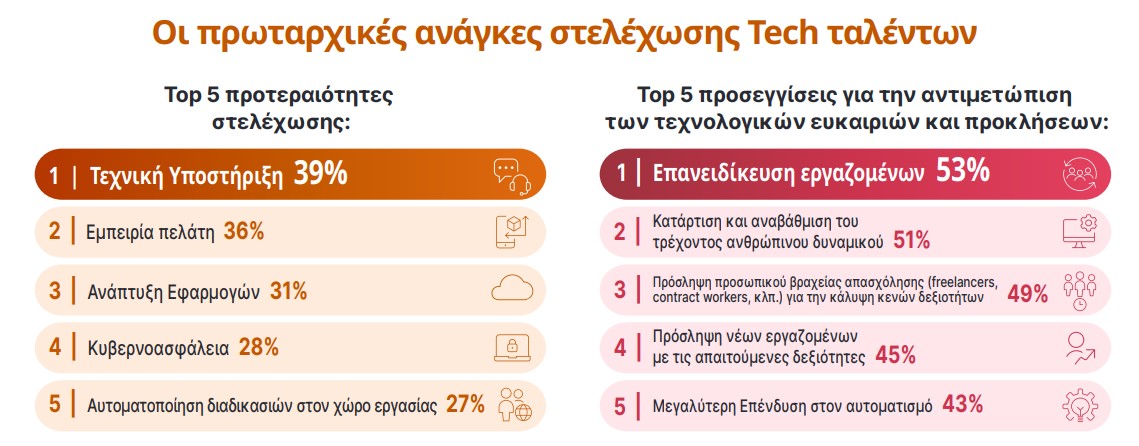 Οι πρωταρχικές ανάγκες στελέχωσης Tech ταλέντων

Top 5 προτεραιότητες στελέχωσης:

1 | Τεχνική Υποστήριξη 39%

2 | Εμπειρία πελάτη 36%

3 | Ανάπτυξη Εφαρμογών 31%

4 | Κυβερνοασφάλεια 28%

5 | Αυτοματοποίηση διαδικασιών στον χώρο εργασίας 27%

Top 5 προσεγγίσεις για την αντιμετώπιση των τεχνολογικών ευκαιριών και προκλήσεων:

1 | Επανειδίκευση εργαζομένων 53%

2 | Κατάρτιση και αναβάθμιση του τρέχοντος ανθρώπινου δυναμικού 51%

3 | Πρόσληψη προσωπικού βραχείας απασχόλησης (freelancers, contract workers, κλπ.) για την κάλυψη κενών δεξιοτήτων 49%

4 | Πρόσληψη νέων εργαζομένων με τις απαιτούμενες δεξιότητες 45%

5 | Μεγαλύτερη Επένδυση στον αυτοματισμό 43%